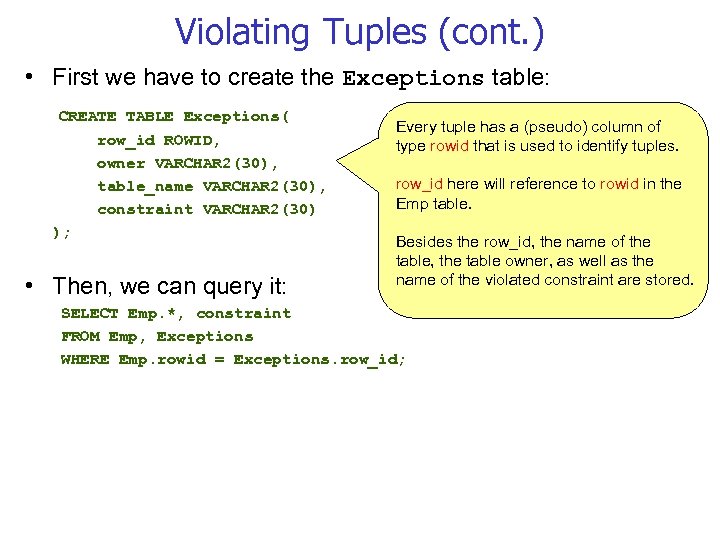 Violating Tuples (cont.)

• First we have to create the Exceptions table:

CREATE TABLE Exceptions(
row_id ROWID,
owner VARCHAR2(30),
table_name VARCHAR2(30),
constraint VARCHAR2(30)
);

Every tuple has a (pseudo) column of type rowid that is used to identify tuples.

row_id here will reference to rowid in the Emp table.

Besides the row_id, the name of the table, the table owner, as well as the name of the violated constraint are stored.

• Then, we can query it:
SELECT Emp.*, constraint
FROM Emp, Exceptions
WHERE Emp.rowid = Exceptions.row_id;